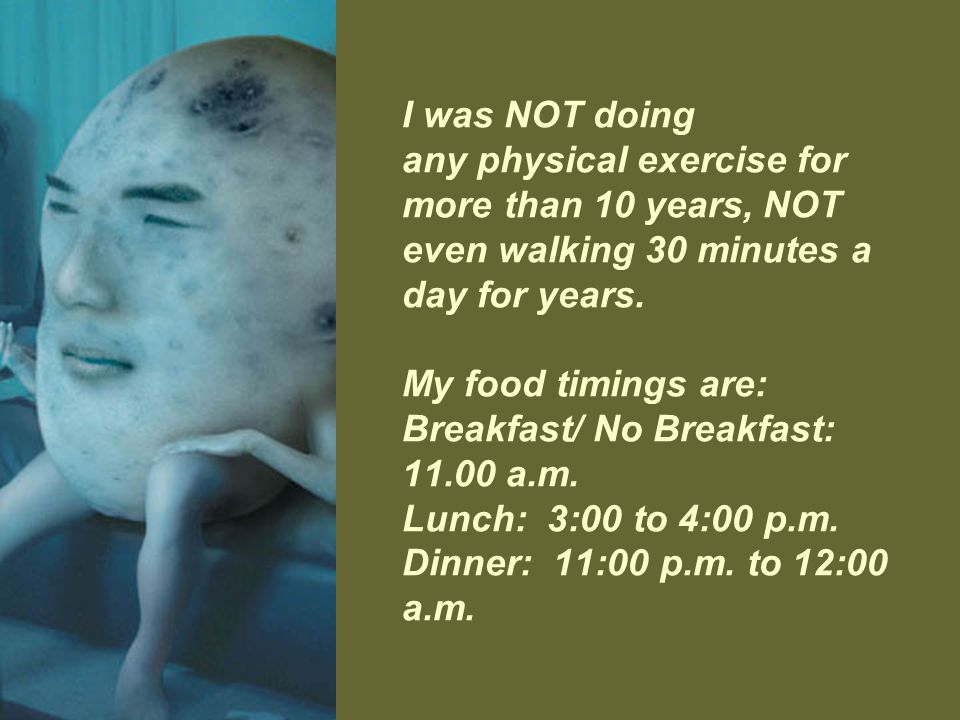 I was NOT doing any physical exercise for more than 10 years, NOT even walking 30 minutes a day for years.

My food timings are:
Breakfast/ No Breakfast: 11.00 a.m.
Lunch: 3:00 to 4:00 p.m.
Dinner: 11:00 p.m. to 12:00 a.m.